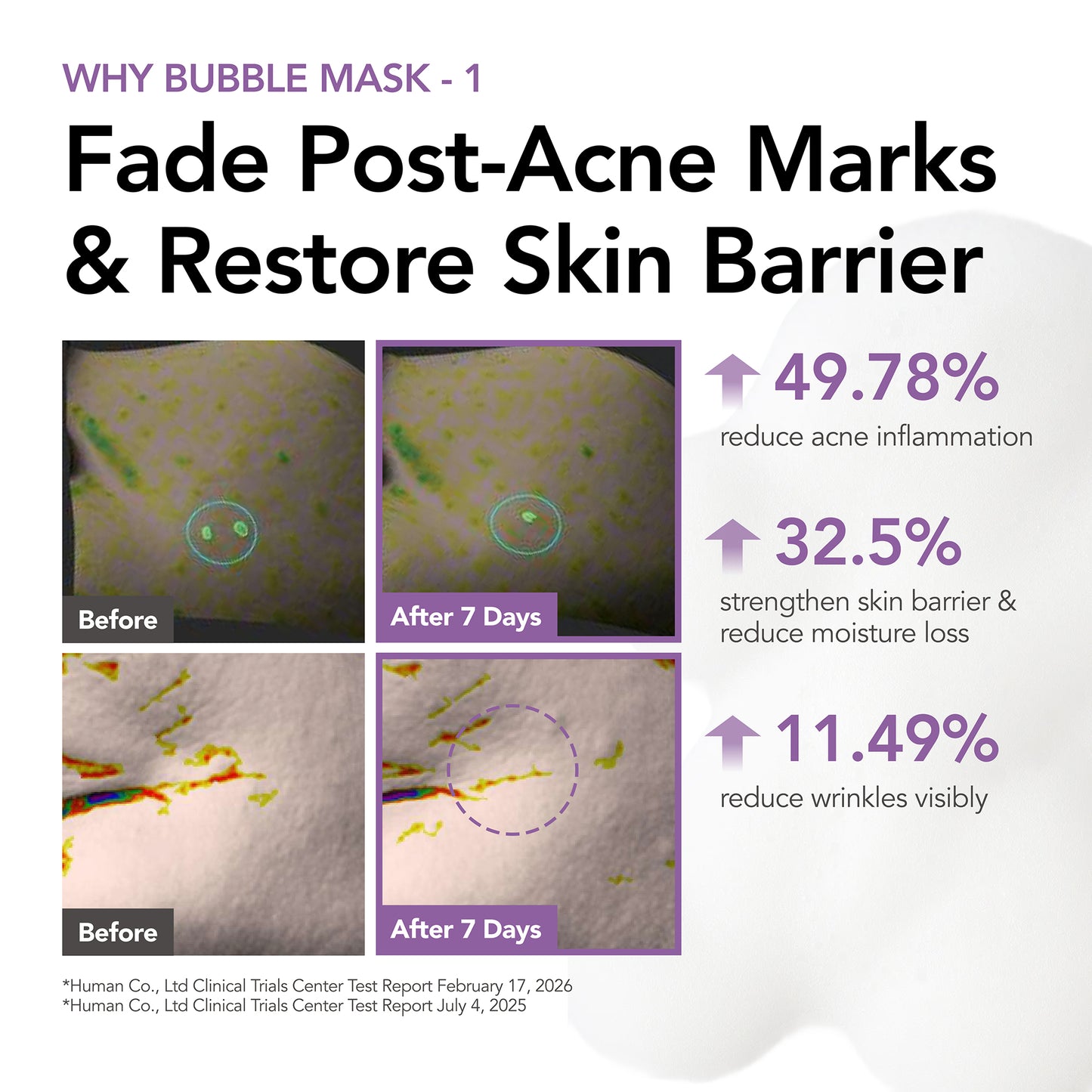 WHY BUBBLE MASK - 1

Fade Post-Acne Marks & Restore Skin Barrier

Before

After 7 Days

Before

After 7 Days

49.78%
reduce acne inflammation

32.5%
strengthen skin barrier & reduce moisture loss

11.49%
reduce wrinkles visibly

*Human Co., Ltd Clinical Trials Center Test Report February 17, 2026
*Human Co., Ltd Clinical Trials Center Test Report July 4, 2025